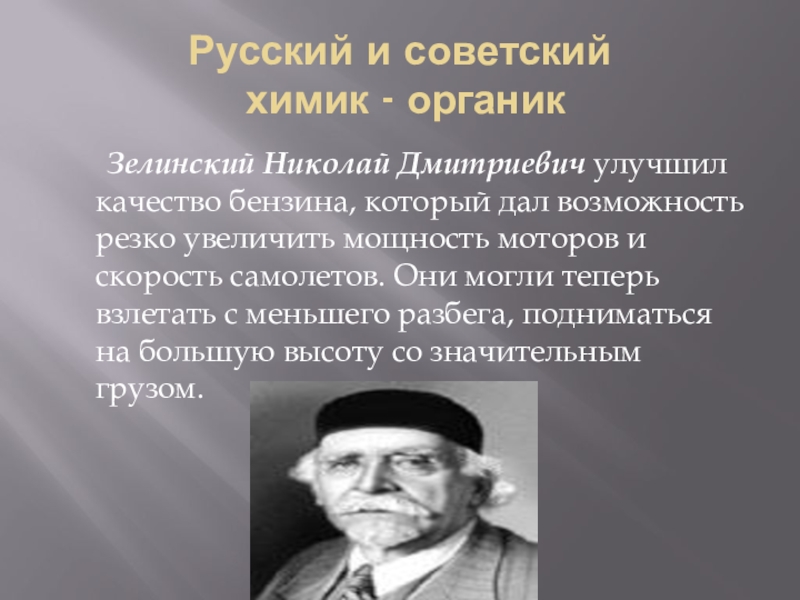 Русский и советский химик - органик

Зелинский Николай Дмитриевич улучшил качество бензина, который дал возможность резко увеличить мощность моторов и скорость самолетов. Они могли теперь взлетать с меньшего разбега, подниматься на большую высоту со значительным грузом.